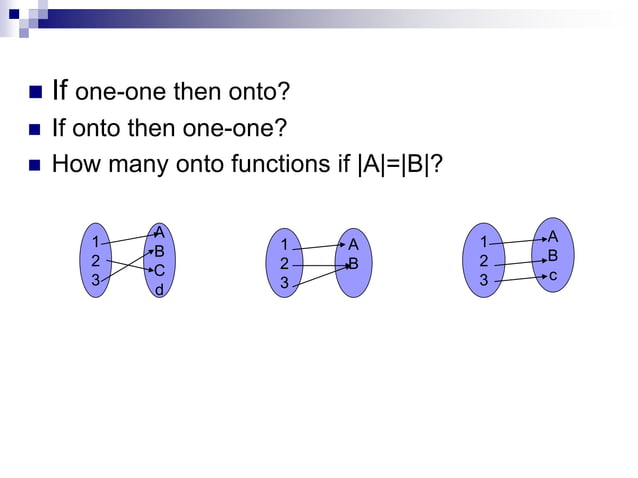 If one-one then onto?

If onto then one-one?

How many onto functions if |A|=|B|?

1
2
3

A
B
C
d

1
2
3

A
B

1
2
3

A
B
c